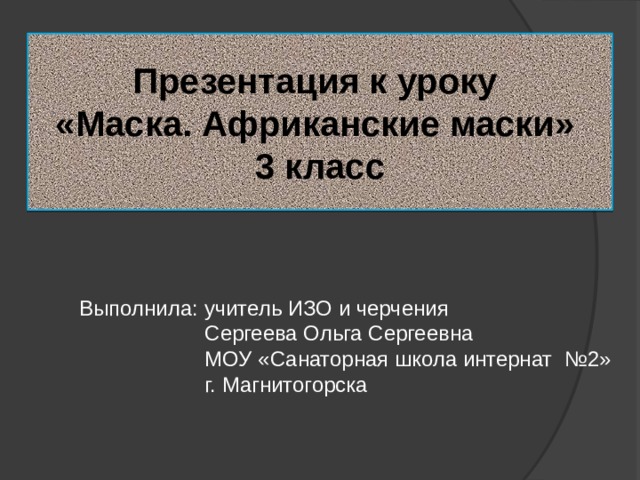 Презентация к уроку
«Маска. Африканские маски»
3 класс

Выполнила: учитель ИЗО и черчения
Сергеева Ольга Сергеевна
МОУ «Санаторная школа интернат №2»
г. Магнитогорска